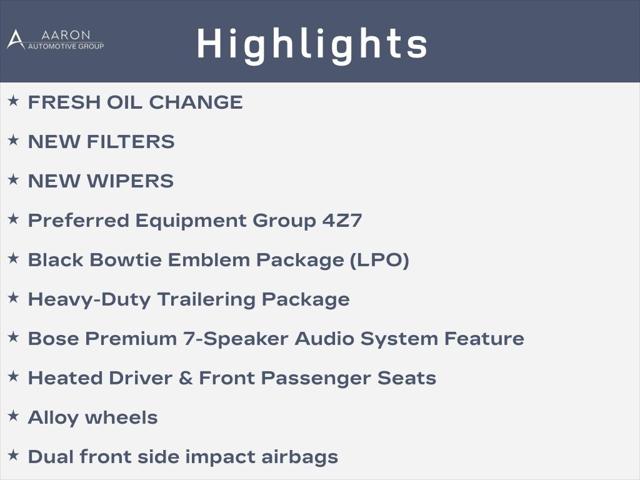 AARON
AUTOMOTIVE GROUP

Highlights

★ FRESH OIL CHANGE

★ NEW FILTERS

★ NEW WIPERS

★ Preferred Equipment Group 4Z7

★ Black Bowtie Emblem Package (LPO)

★ Heavy-Duty Trailering Package

★ Bose Premium 7-Speaker Audio System Feature

★ Heated Driver & Front Passenger Seats

★ Alloy wheels

★ Dual front side impact airbags